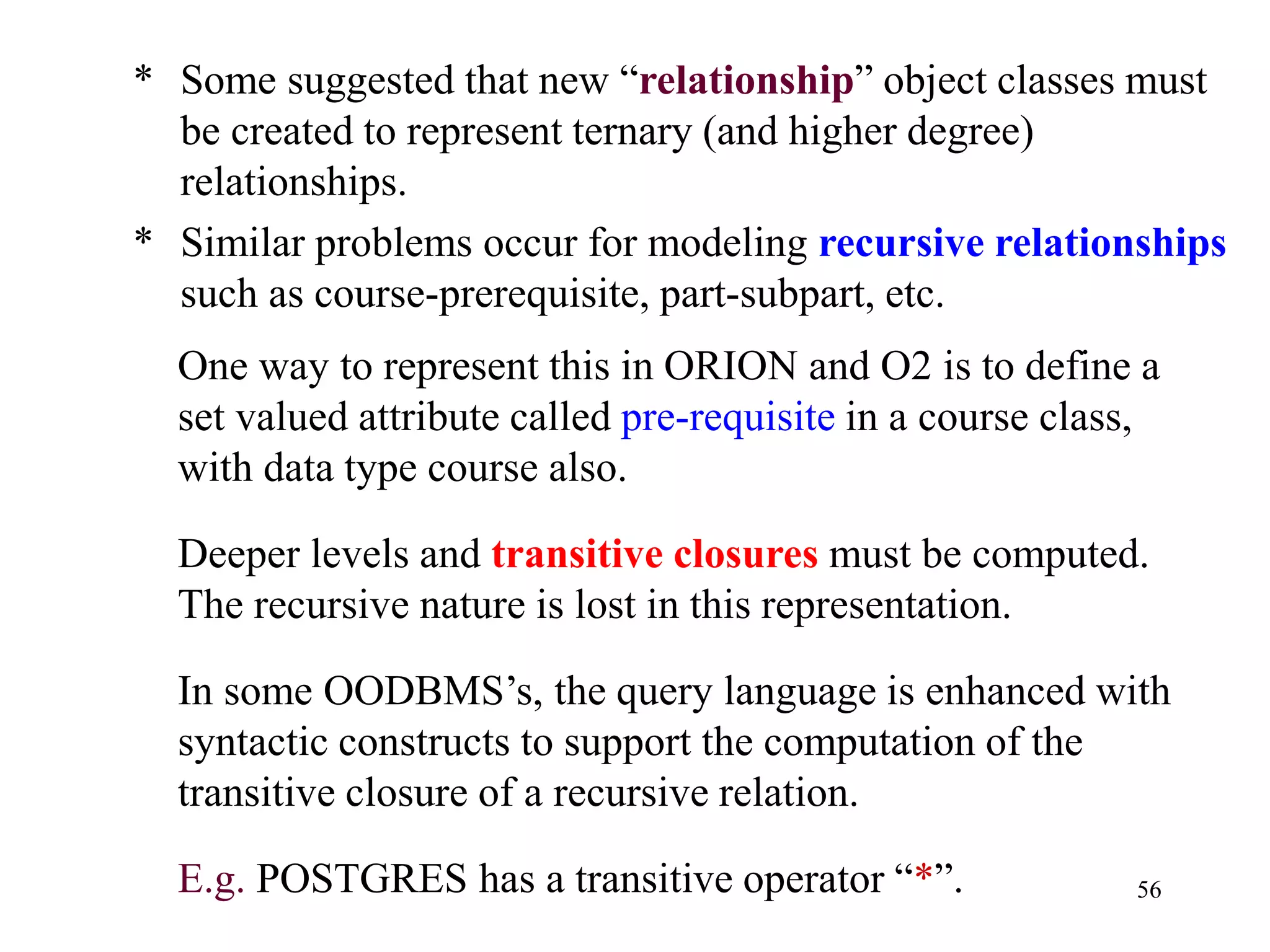 * Some suggested that new “relationship” object classes must be created to represent ternary (and higher degree) relationships.

* Similar problems occur for modeling recursive relationships such as course-prerequisite, part-subpart, etc.

One way to represent this in ORION and O2 is to define a set valued attribute called pre-requisite in a course class, with data type course also.

Deeper levels and transitive closures must be computed. The recursive nature is lost in this representation.

In some OODBMS’s, the query language is enhanced with syntactic constructs to support the computation of the transitive closure of a recursive relation.

E.g. POSTGRES has a transitive operator “*”.

56